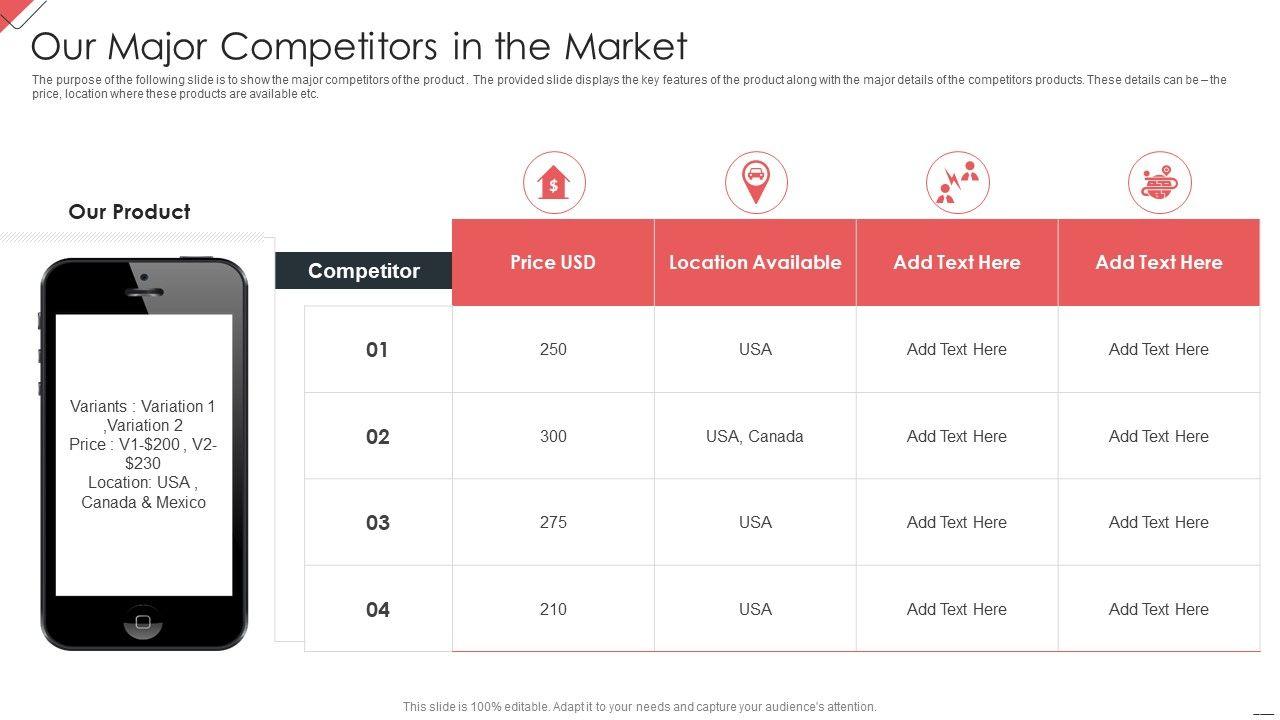 Our Major Competitors in the Market

The purpose of the following slide is to show the major competitors of the product . The provided slide displays the key features of the product along with the major details of the competitors products. These details can be – the price, location where these products are available etc.

Our Product

Variants : Variation 1 ,Variation 2
Price : V1-$200 , V2-$230
Location: USA , Canada & Mexico

| Competitor | Price USD | Location Available | Add Text Here | Add Text Here |
|---|---|---|---|---|
| 01 | 250 | USA | Add Text Here | Add Text Here |
| 02 | 300 | USA, Canada | Add Text Here | Add Text Here |
| 03 | 275 | USA | Add Text Here | Add Text Here |
| 04 | 210 | USA | Add Text Here | Add Text Here |

This slide is 100% editable. Adapt it to your needs and capture your audience's attention.